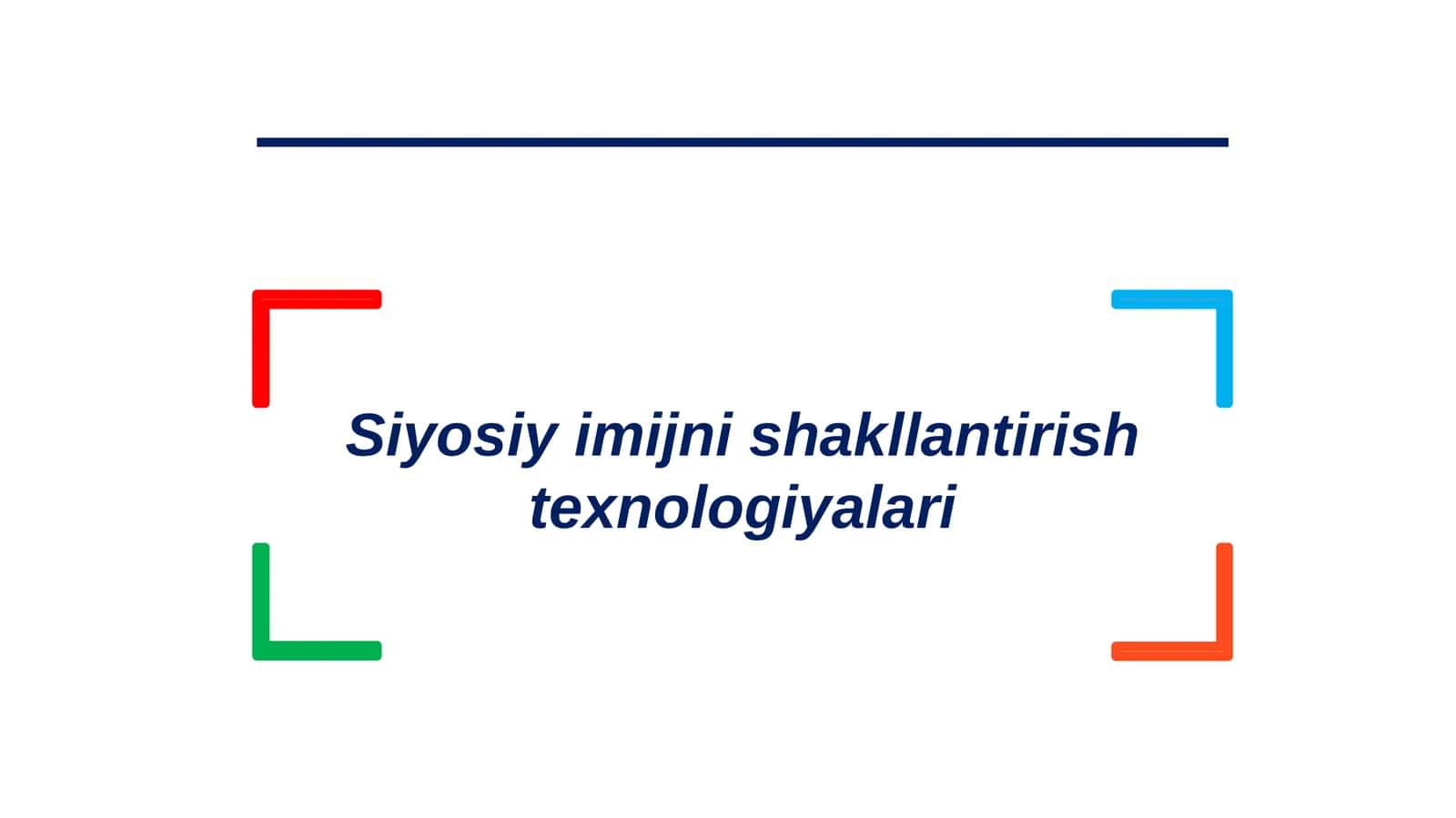 Siyosiy imijni shakllantirish texnologiyalari